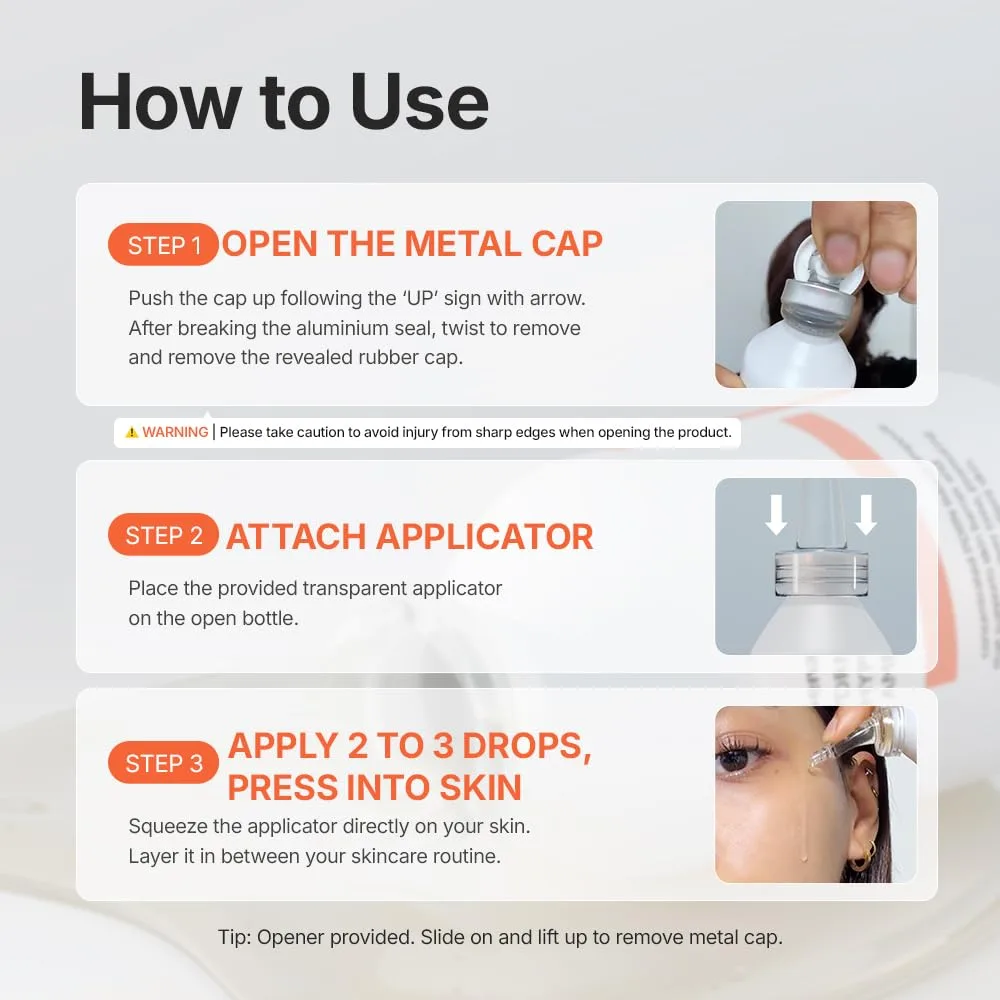 How to Use

STEP 1 OPEN THE METAL CAP

Push the cap up following the 'UP' sign with arrow. After breaking the aluminium seal, twist to remove and remove the revealed rubber cap.

⚠ WARNING | Please take caution to avoid injury from sharp edges when opening the product.

STEP 2 ATTACH APPLICATOR

Place the provided transparent applicator on the open bottle.

STEP 3 APPLY 2 TO 3 DROPS, PRESS INTO SKIN

Squeeze the applicator directly on your skin. Layer it in between your skincare routine.

Tip: Opener provided. Slide on and lift up to remove metal cap.